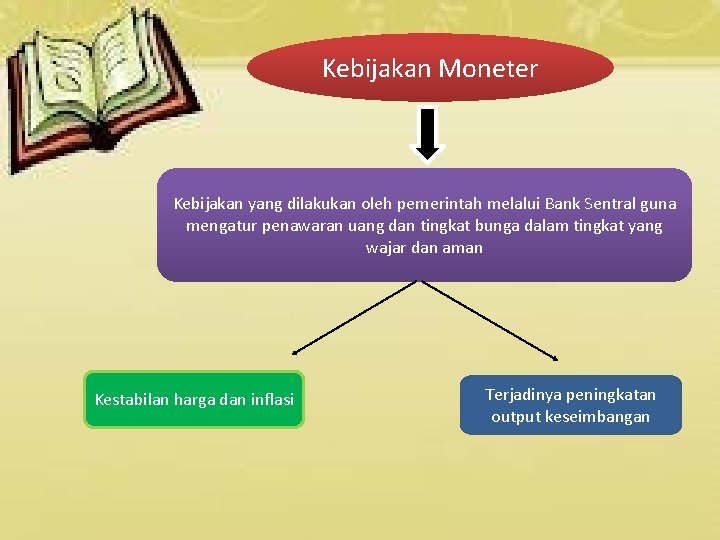 Kebijakan Moneter

Kebijakan yang dilakukan oleh pemerintah melalui Bank Sentral guna mengatur penawaran uang dan tingkat bunga dalam tingkat yang wajar dan aman

Kestabilan harga dan inflasi

Terjadinya peningkatan output keseimbangan